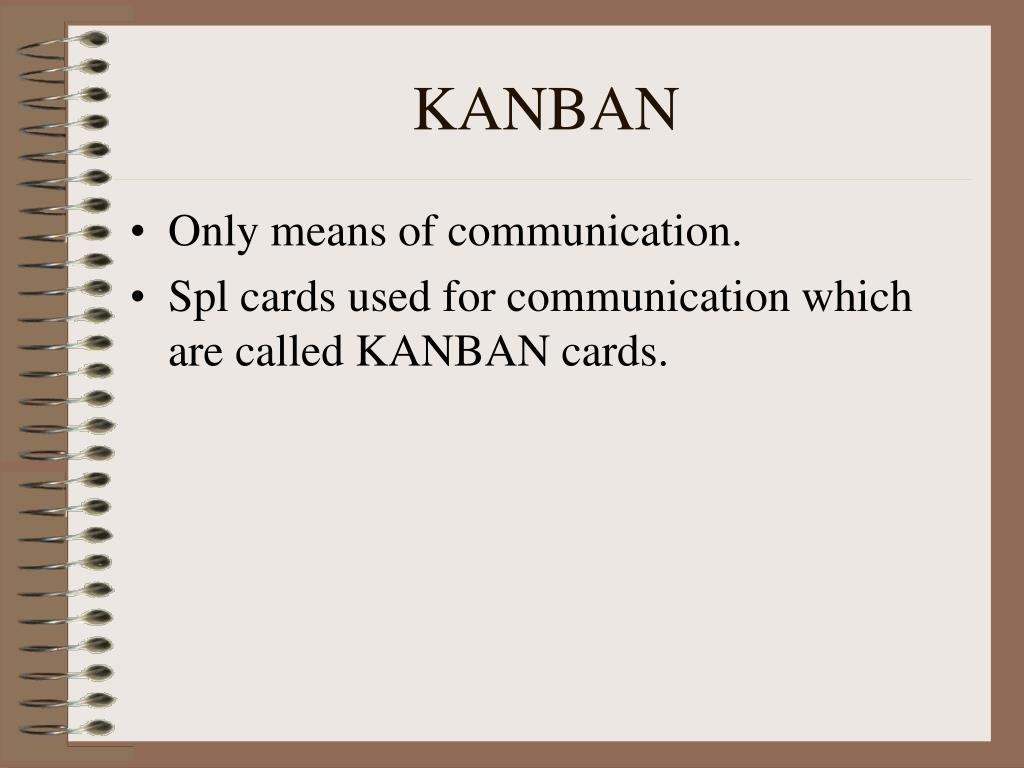 KANBAN

• Only means of communication.
• Spl cards used for communication which are called KANBAN cards.